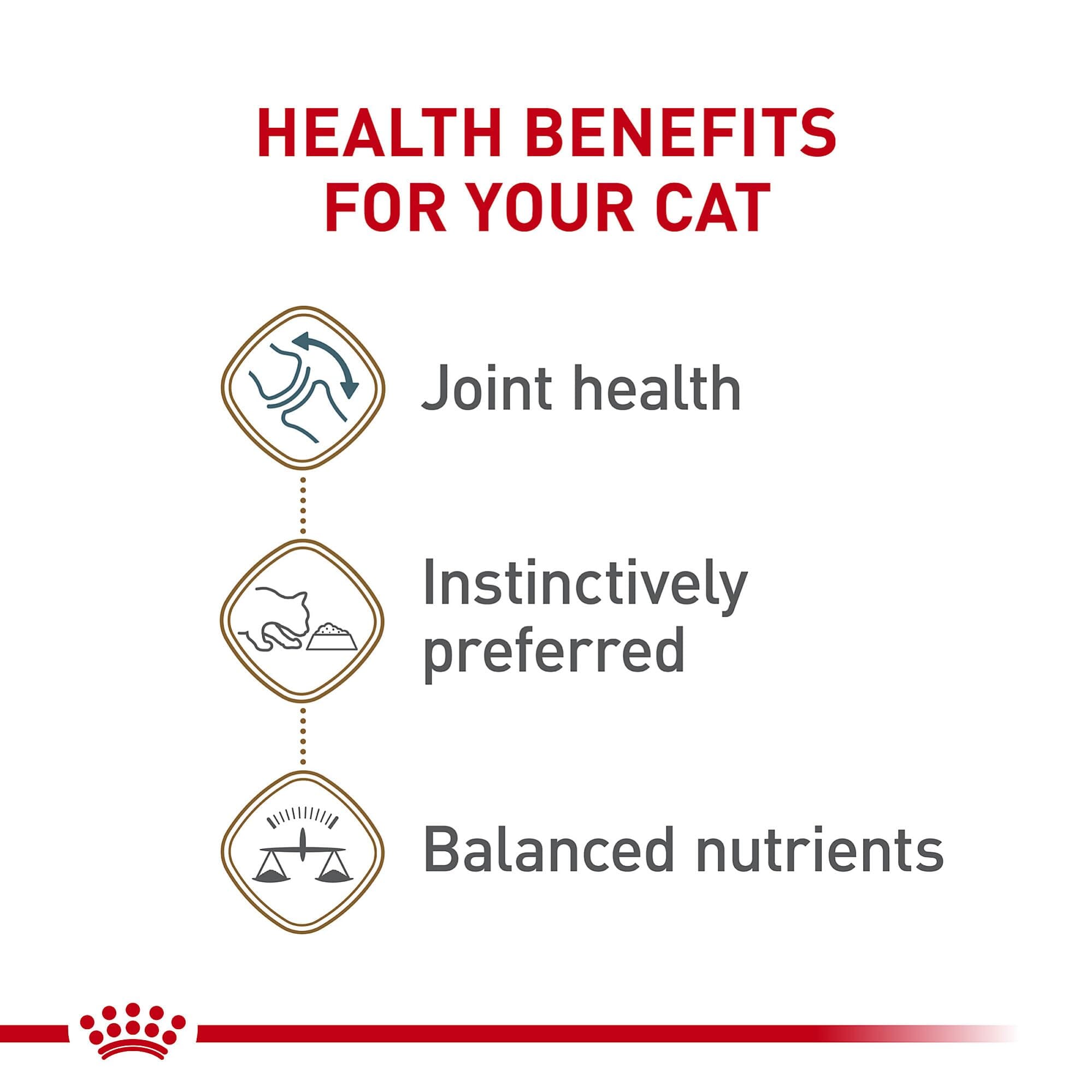 HEALTH BENEFITS FOR YOUR CAT

Joint health

Instinctively preferred

Balanced nutrients